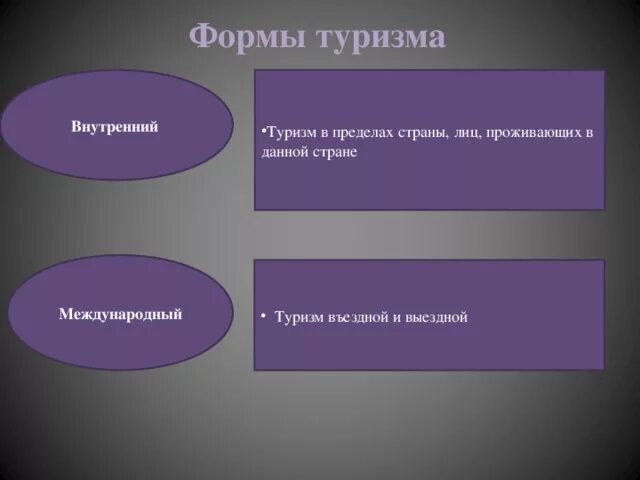 Формы туризма

Внутренний

•Туризм в пределах страны, лиц, проживающих в данной стране

Международный

• Туризм въездной и выездной